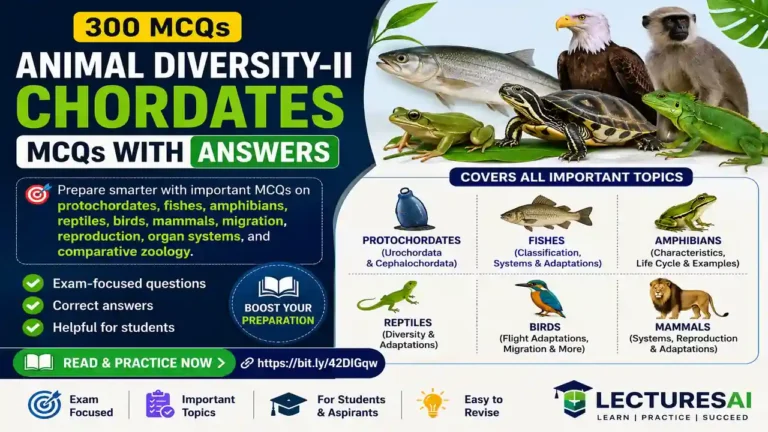 300 MCQs

ANIMAL DIVERSITY-II

CHORDATES

MCQs WITH ANSWERS

Prepare smarter with important MCQs on protochordates, fishes, amphibians, reptiles, birds, mammals, migration, reproduction, organ systems, and comparative zoology.

Exam-focused questions

Correct answers

Helpful for students

BOOST YOUR PREPARATION

READ & PRACTICE NOW >

https://bit.ly/42DlGqw

COVERS ALL IMPORTANT TOPICS

PROTOCHORDATES (Urochordata & Cephalochordata)

FISHES (Classification, Systems & Adaptations)

AMPHIBIANS (Characteristics, Life Cycle & Examples)

REPTILES (Diversity & Adaptations)

BIRDS (Flight Adaptations, Migration & More)

MAMMALS (Systems, Reproduction & Adaptations)

Exam Focused

Important Topics

For Students & Aspirants

Easy to Revise

LECTURESAI

LEARN | PRACTICE | SUCCEED